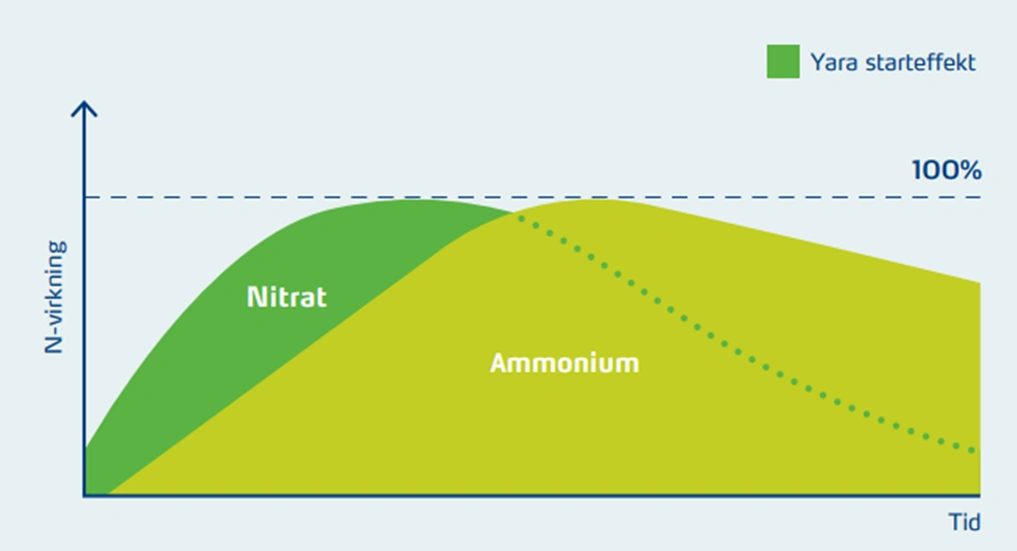 Yara starteffekt

100%

N-virkning

Nitrat

Ammonium

Tid